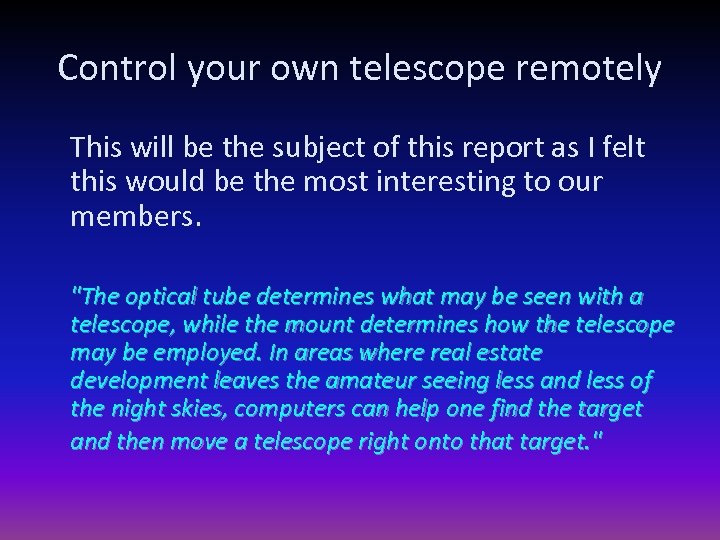 Control your own telescope remotely

This will be the subject of this report as I felt this would be the most interesting to our members.

"The optical tube determines what may be seen with a telescope, while the mount determines how the telescope may be employed. In areas where real estate development leaves the amateur seeing less and less of the night skies, computers can help one find the target and then move a telescope right onto that target."